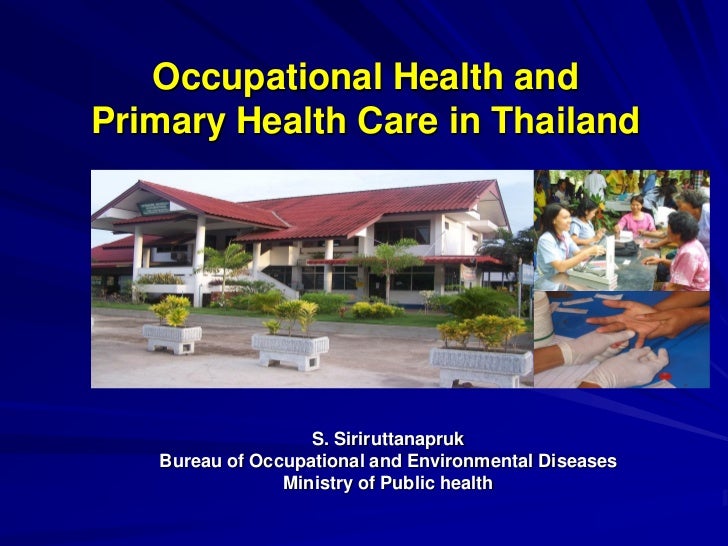 Occupational Health and Primary Health Care in Thailand

S. Siriruttanapruk
Bureau of Occupational and Environmental Diseases
Ministry of Public health